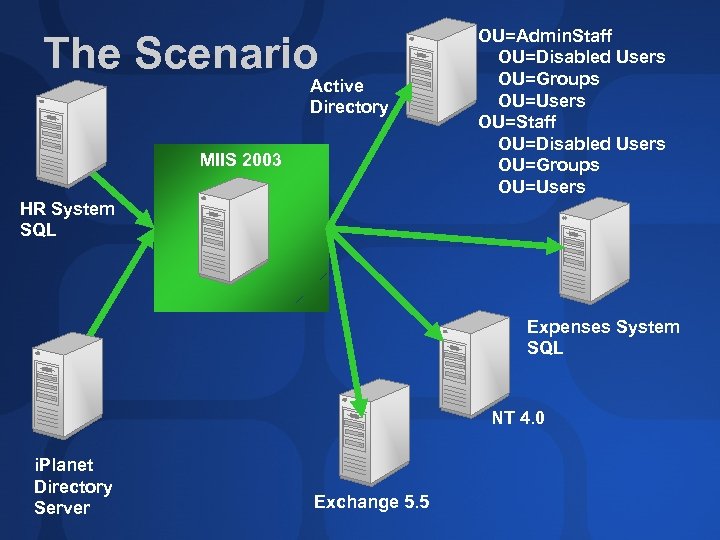 The Scenario

Active Directory

OU=AdminStaff
OU=Disabled Users
OU=Groups
OU=Users
OU=Staff
OU=Disabled Users
OU=Groups
OU=Users

MIIS 2003

HR System SQL

Expenses System SQL

NT 4.0

iPlanet Directory Server

Exchange 5.5